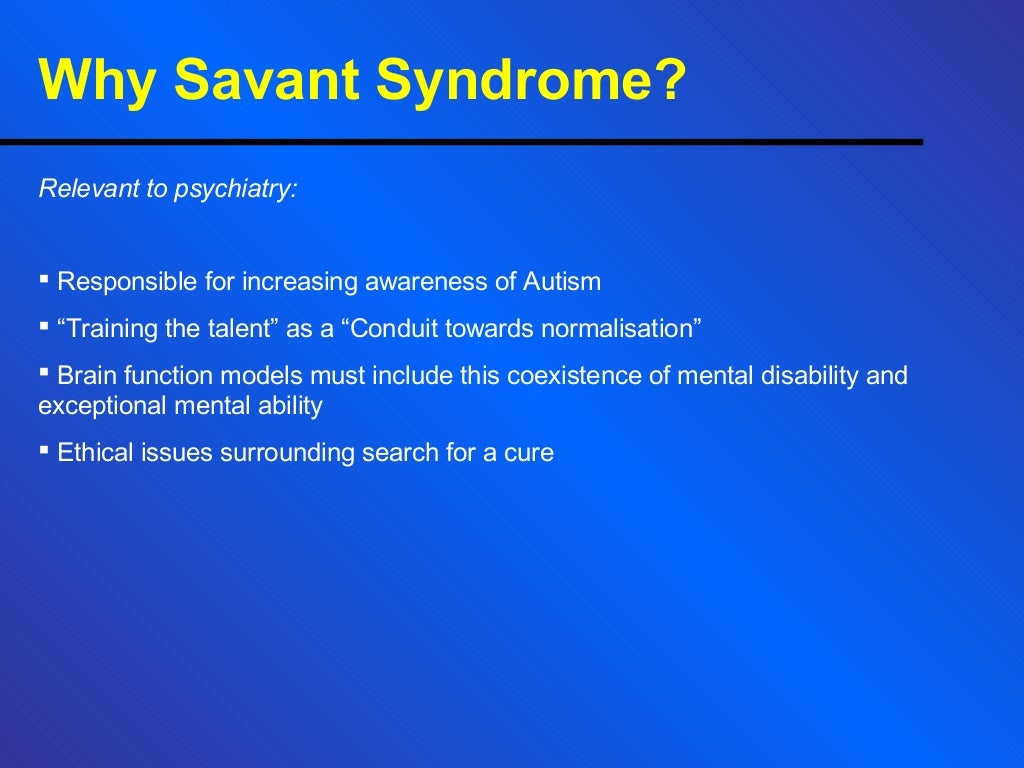 Why Savant Syndrome?

Relevant to psychiatry:

▪ Responsible for increasing awareness of Autism

▪ “Training the talent” as a “Conduit towards normalisation”

▪ Brain function models must include this coexistence of mental disability and exceptional mental ability

▪ Ethical issues surrounding search for a cure